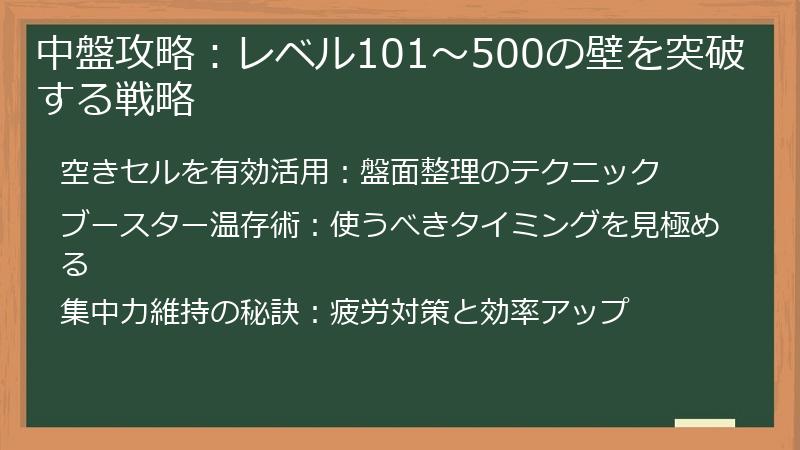 中盤攻略：レベル101～500の壁を突破する戦略

空きセルを有効活用：盤面整理のテクニック

ブースター温存術：使うべきタイミングを見極める

集中力維持の秘訣：疲労対策と効率アップ